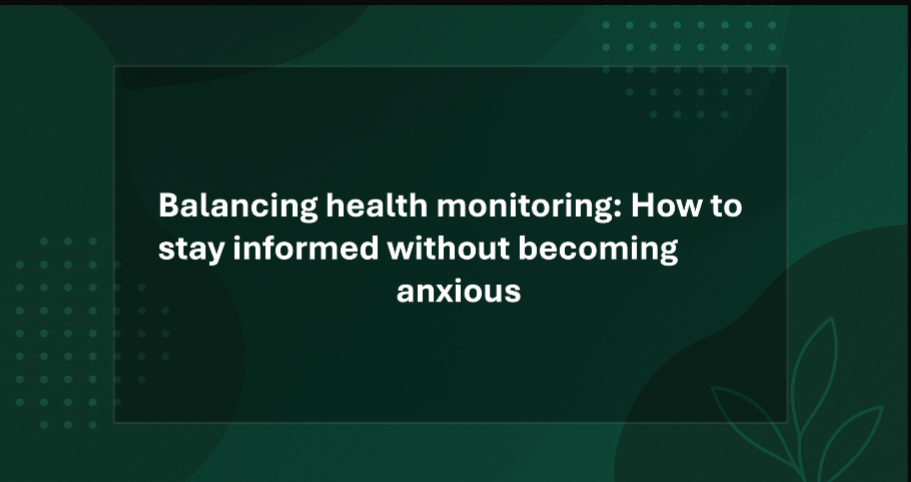 Balancing health monitoring: How to stay informed without becoming anxious